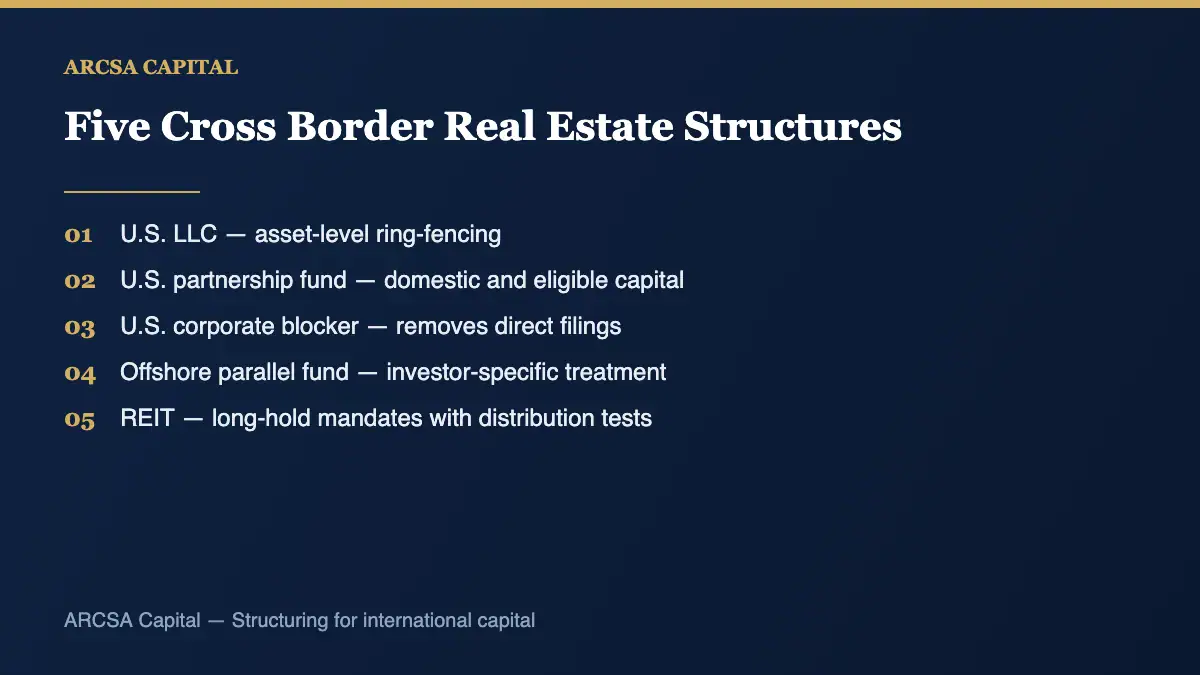 ARCSA CAPITAL

Five Cross Border Real Estate Structures

01 U.S. LLC — asset-level ring-fencing
02 U.S. partnership fund — domestic and eligible capital
03 U.S. corporate blocker — removes direct filings
04 Offshore parallel fund — investor-specific treatment
05 REIT — long-hold mandates with distribution tests

ARCSA Capital — Structuring for international capital